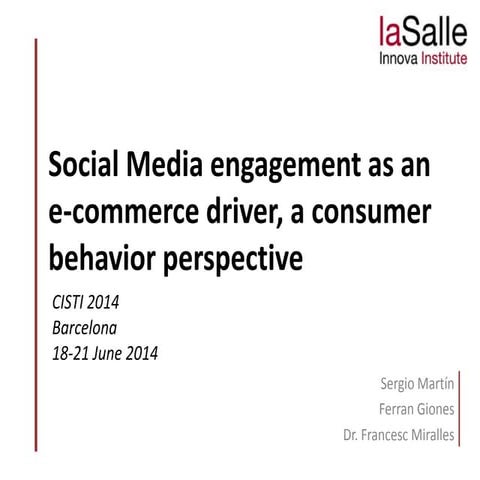 laSalle
Innova Institute

Social Media engagement as an e-commerce driver, a consumer behavior perspective

CISTI 2014
Barcelona
18-21 June 2014

Sergio Martín
Ferran Giones
Dr. Francesc Miralles